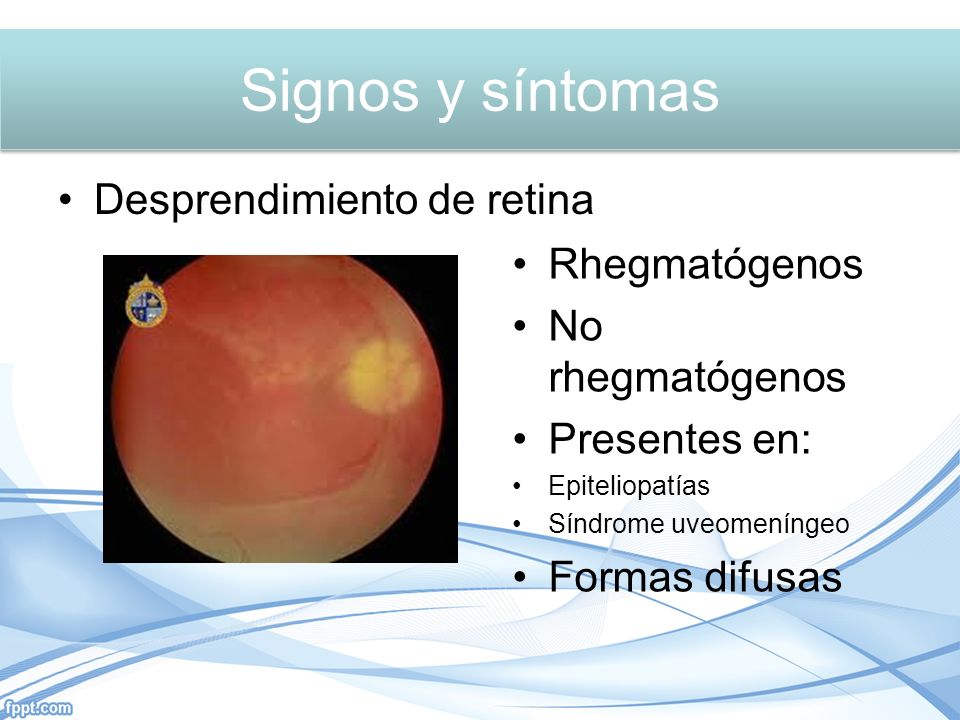 Signos y síntomas

• Desprendimiento de retina

• Rhegmatógenos
• No rhegmatógenos
• Presentes en:
• Epiteliopatías
• Síndrome uveomeníngeo
• Formas difusas

fppt.com